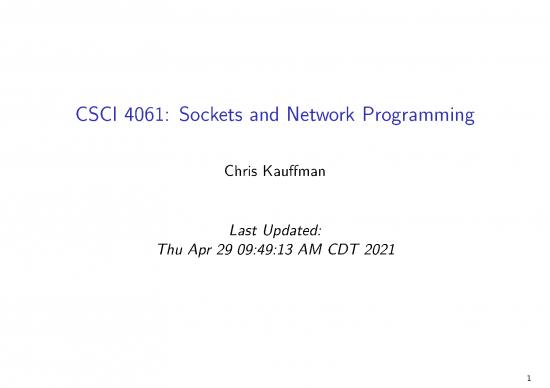 CSCI 4061: Sockets and Network Programming

Chris Kauffman

Last Updated:
Thu Apr 29 09:49:13 AM CDT 2021

1